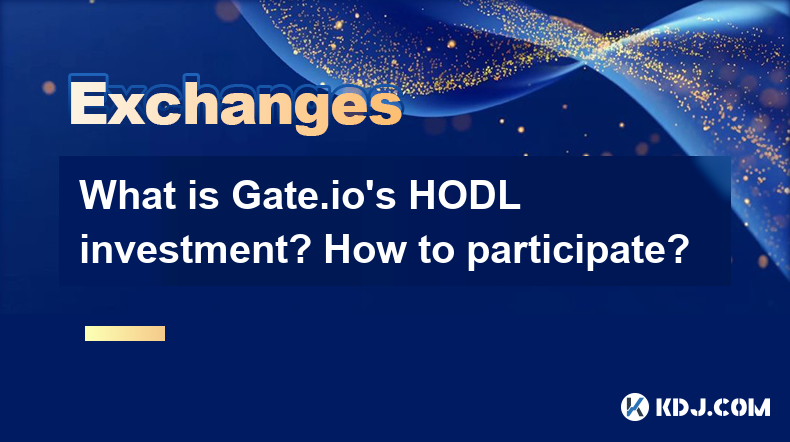 Exchanges

What is Gate.io's HODL investment? How to participate?

KDJ.COM